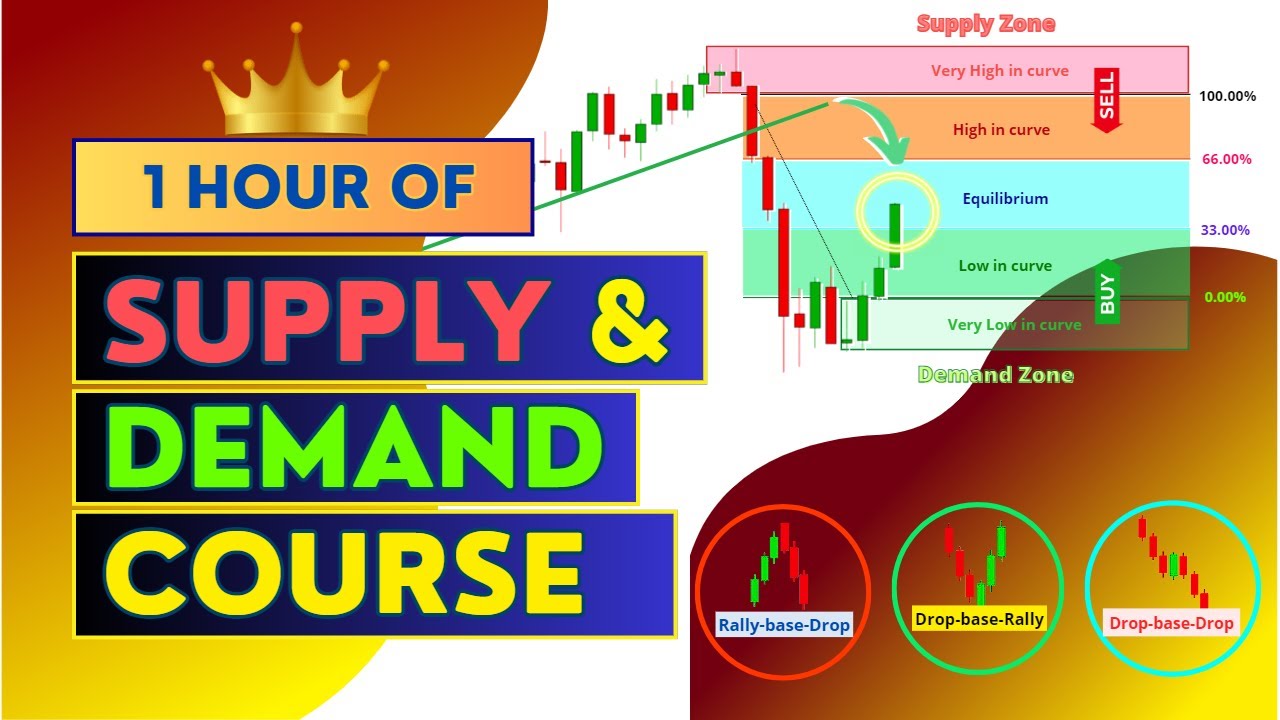 1 HOUR OF

SUPPLY &

DEMAND

COURSE

Supply Zone

Very High in curve

SELL

100.00%

High in curve

66.00%

Equilibrium

33.00%

Low in curve

BUY

0.00%

Very Low in curve

Demand Zone

Rally-base-Drop

Drop-base-Rally

Drop-base-Drop